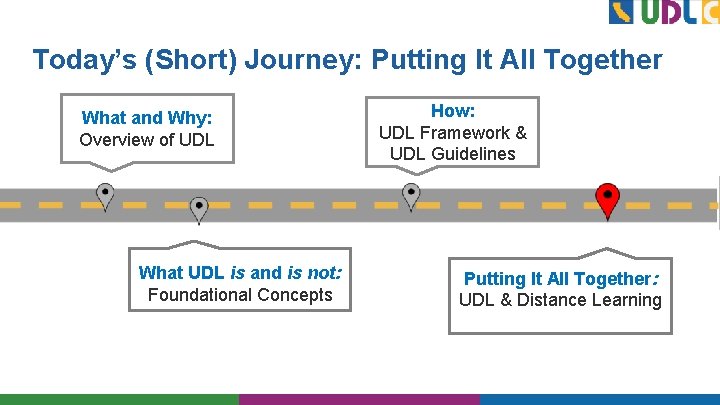 UDLC

Today's (Short) Journey: Putting It All Together

What and Why:
Overview of UDL

How:
UDL Framework & UDL Guidelines

What UDL is and is not:
Foundational Concepts

Putting It All Together:
UDL & Distance Learning